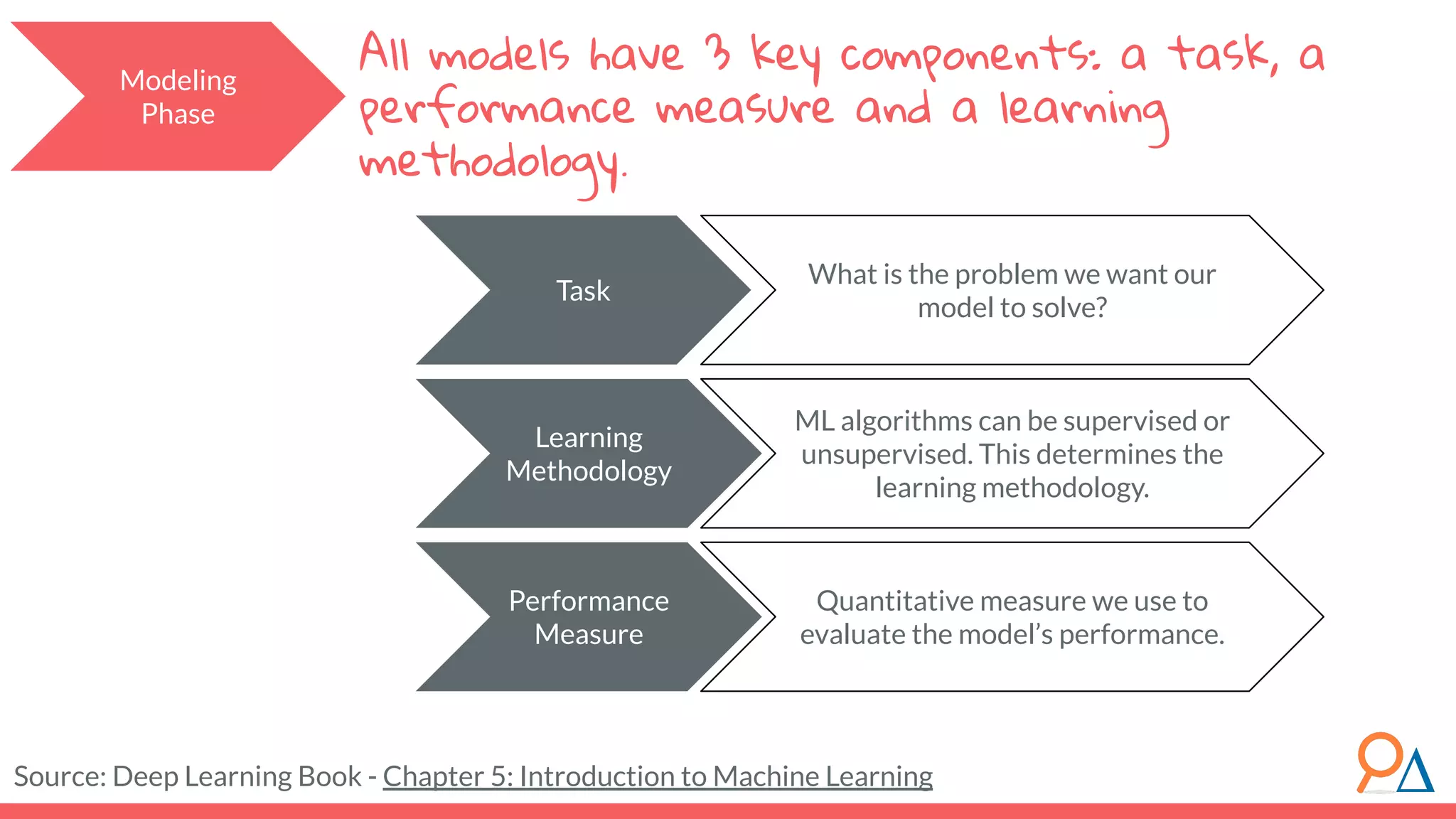 Modeling Phase

All models have 3 key components: a task, a performance measure and a learning methodology.

Task

What is the problem we want our model to solve?

Learning Methodology

ML algorithms can be supervised or unsupervised. This determines the learning methodology.

Performance Measure

Quantitative measure we use to evaluate the model's performance.

Source: Deep Learning Book - Chapter 5: Introduction to Machine Learning